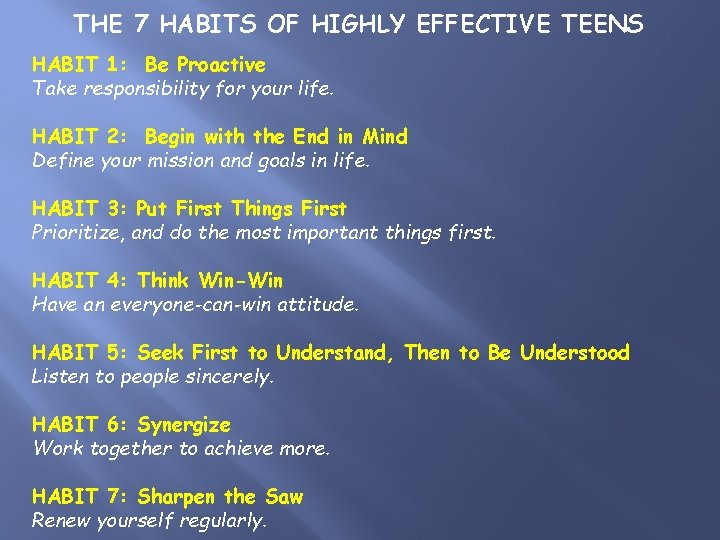 THE 7 HABITS OF HIGHLY EFFECTIVE TEENS

HABIT 1: Be Proactive
Take responsibility for your life.

HABIT 2: Begin with the End in Mind
Define your mission and goals in life.

HABIT 3: Put First Things First
Prioritize, and do the most important things first.

HABIT 4: Think Win-Win
Have an everyone-can-win attitude.

HABIT 5: Seek First to Understand, Then to Be Understood
Listen to people sincerely.

HABIT 6: Synergize
Work together to achieve more.

HABIT 7: Sharpen the Saw
Renew yourself regularly.